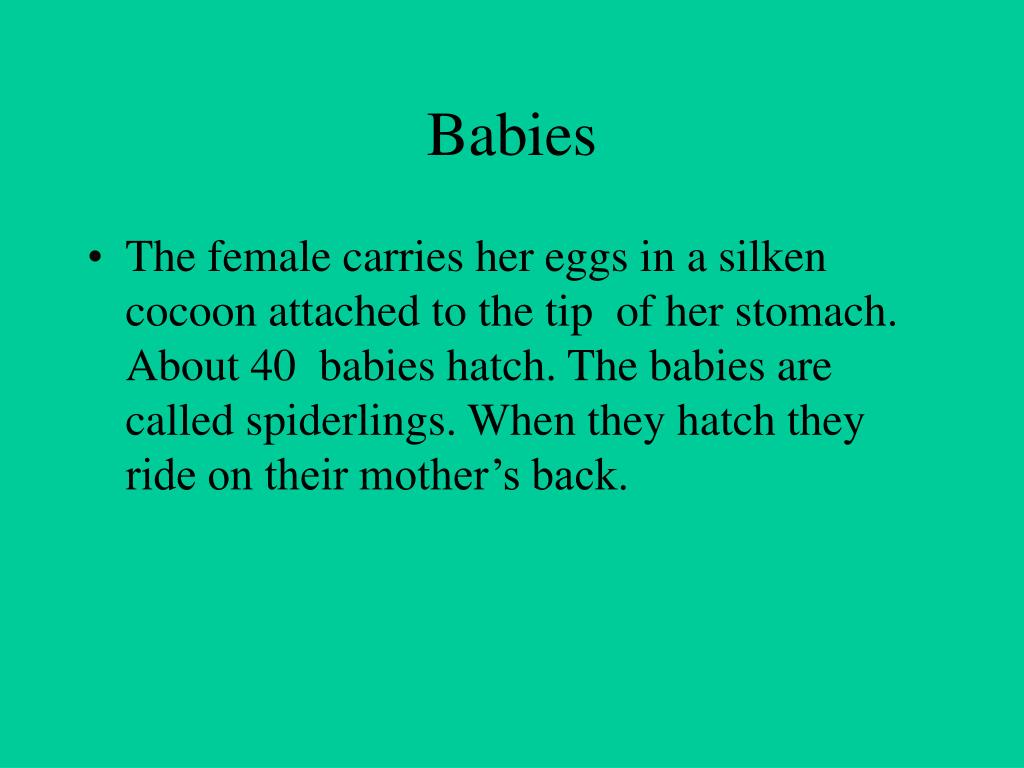 Babies

• The female carries her eggs in a silken cocoon attached to the tip of her stomach. About 40 babies hatch. The babies are called spiderlings. When they hatch they ride on their mother’s back.